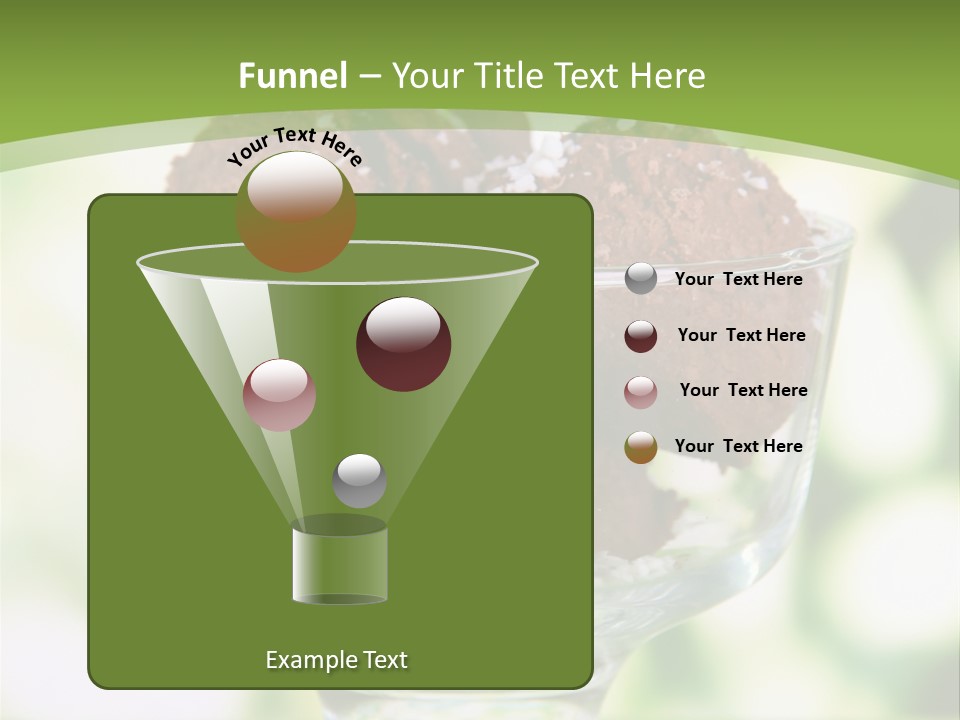 Funnel – Your Title Text Here

Your Text Here

Your Text Here

Your Text Here

Your Text Here

Your Text Here

Example Text